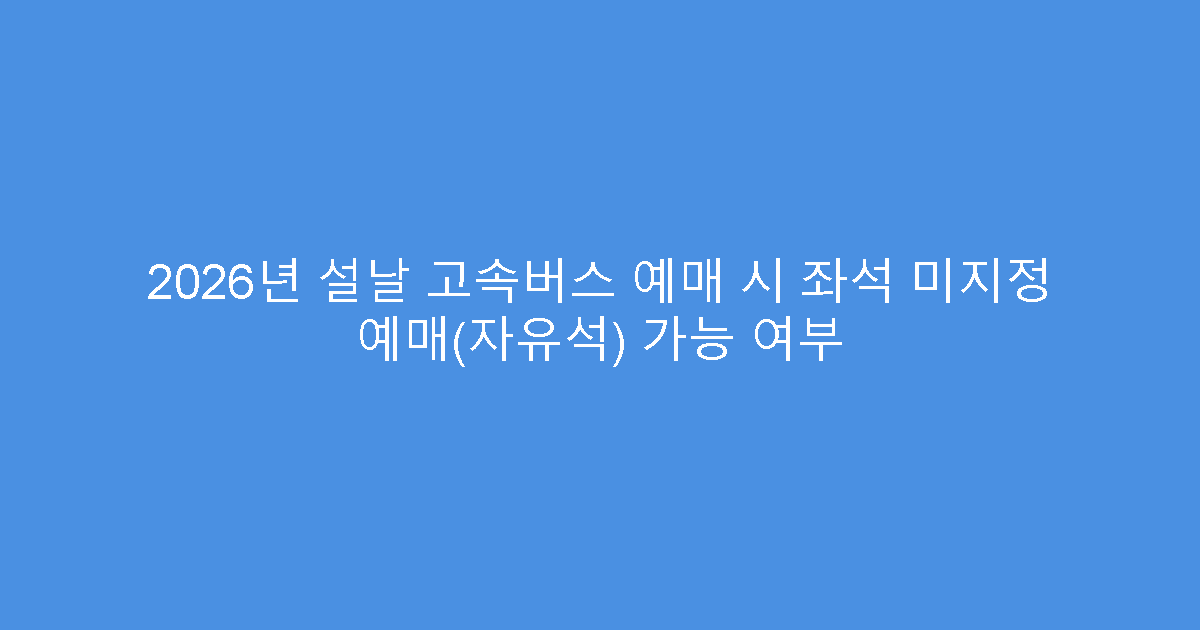 2026년 설날 고속버스 예매 시 좌석 미지정 예매(자유석) 가능 여부